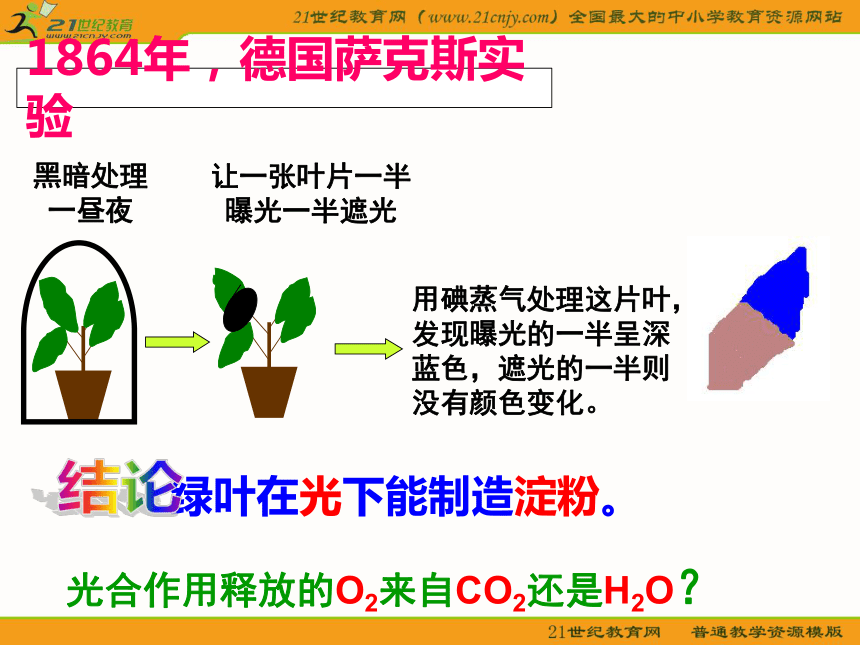 21世纪教育 www.21cnjy.com

21世纪教育网（www.21cnjy.com）全国最大的中小学教育资源网站

1864年，德国萨克斯实验

黑暗处理一昼夜

让一张叶片一半曝光一半遮光

用碘蒸气处理这片叶，发现曝光的一半呈深蓝色，遮光的一半则没有颜色变化。

结论 绿叶在光下能制造淀粉。

光合作用释放的$O_2$来自$CO_2$还是$H_2O$？

21世纪教育网 普通教学资源模版